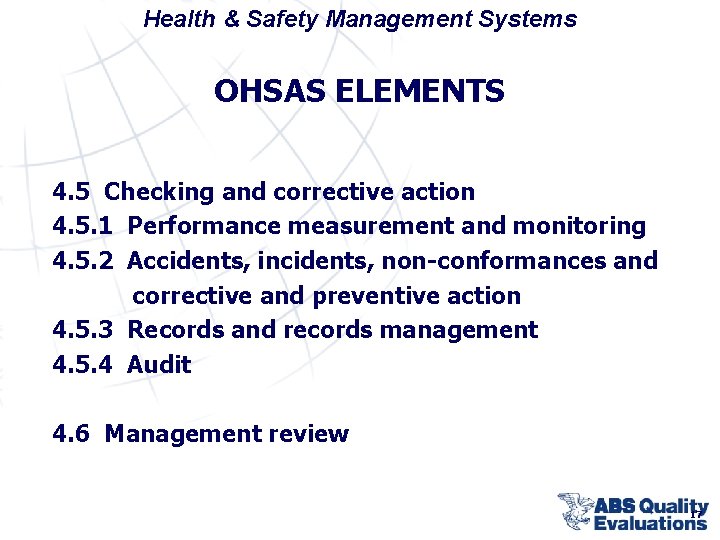 Health & Safety Management Systems

OHSAS ELEMENTS

4.5 Checking and corrective action
4.5.1 Performance measurement and monitoring
4.5.2 Accidents, incidents, non-conformances and corrective and preventive action
4.5.3 Records and records management
4.5.4 Audit

4.6 Management review

ABS Quality Evaluations

17